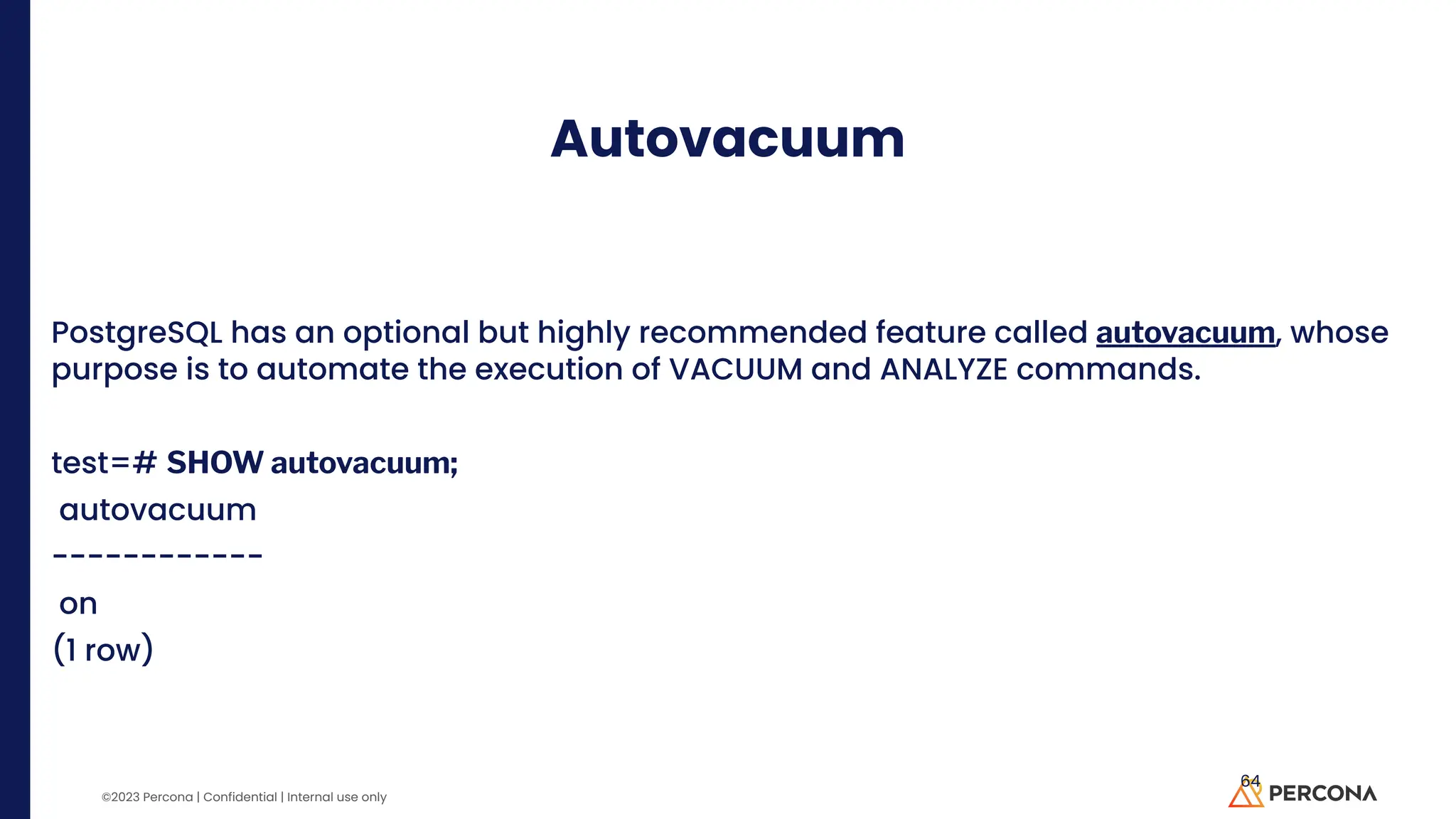 Autovacuum

PostgreSQL has an optional but highly recommended feature called autovacuum, whose purpose is to automate the execution of VACUUM and ANALYZE commands.

test=# SHOW autovacuum;
 autovacuum
------------
 on
(1 row)

©2023 Percona | Confidential | Internal use only

64

PERCONA